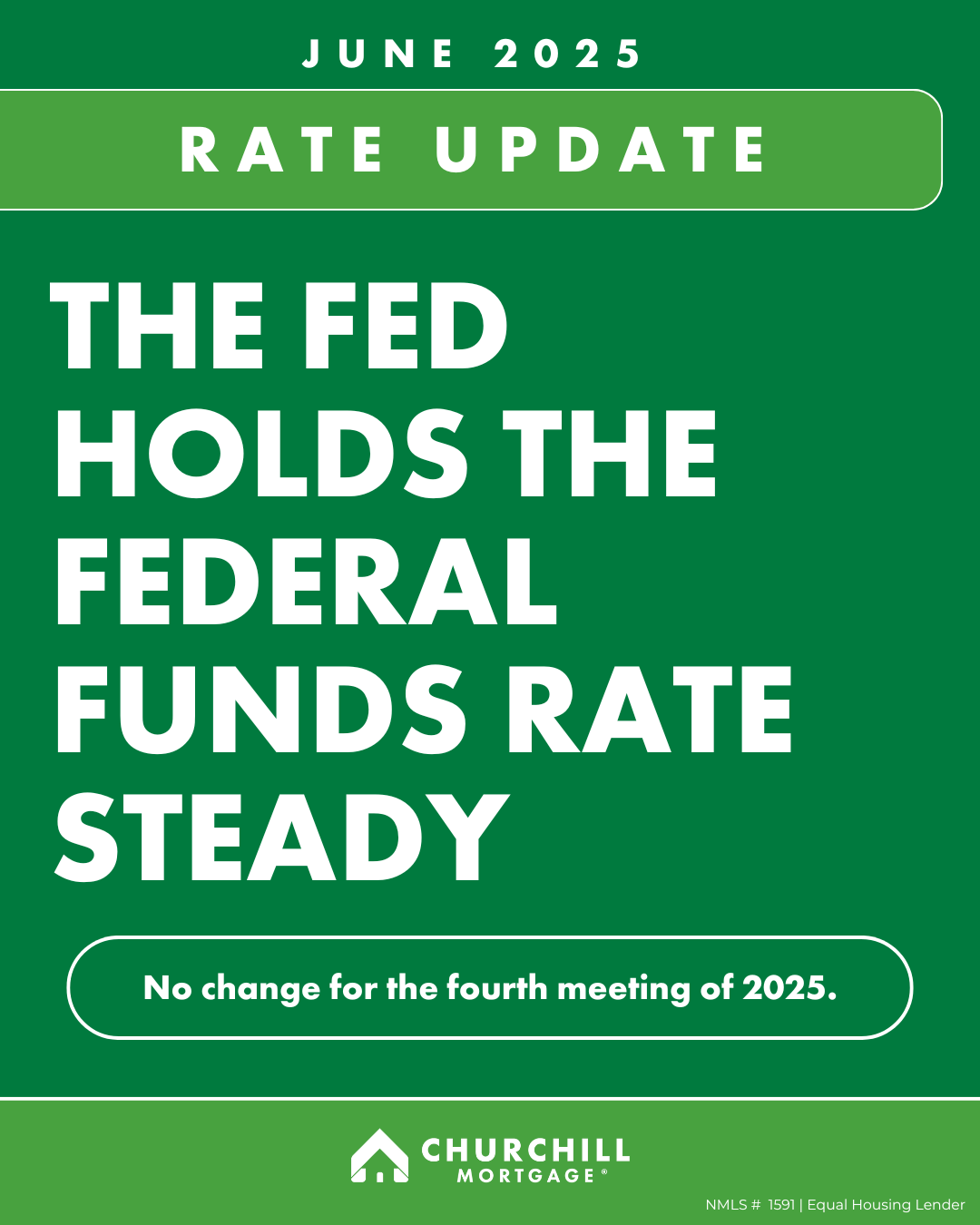 JUNE 2025

RATE UPDATE

THE FED HOLDS THE FEDERAL FUNDS RATE STEADY

No change for the fourth meeting of 2025.

CHURCHILL MORTGAGE®

NMLS # 1591 | Equal Housing Lender